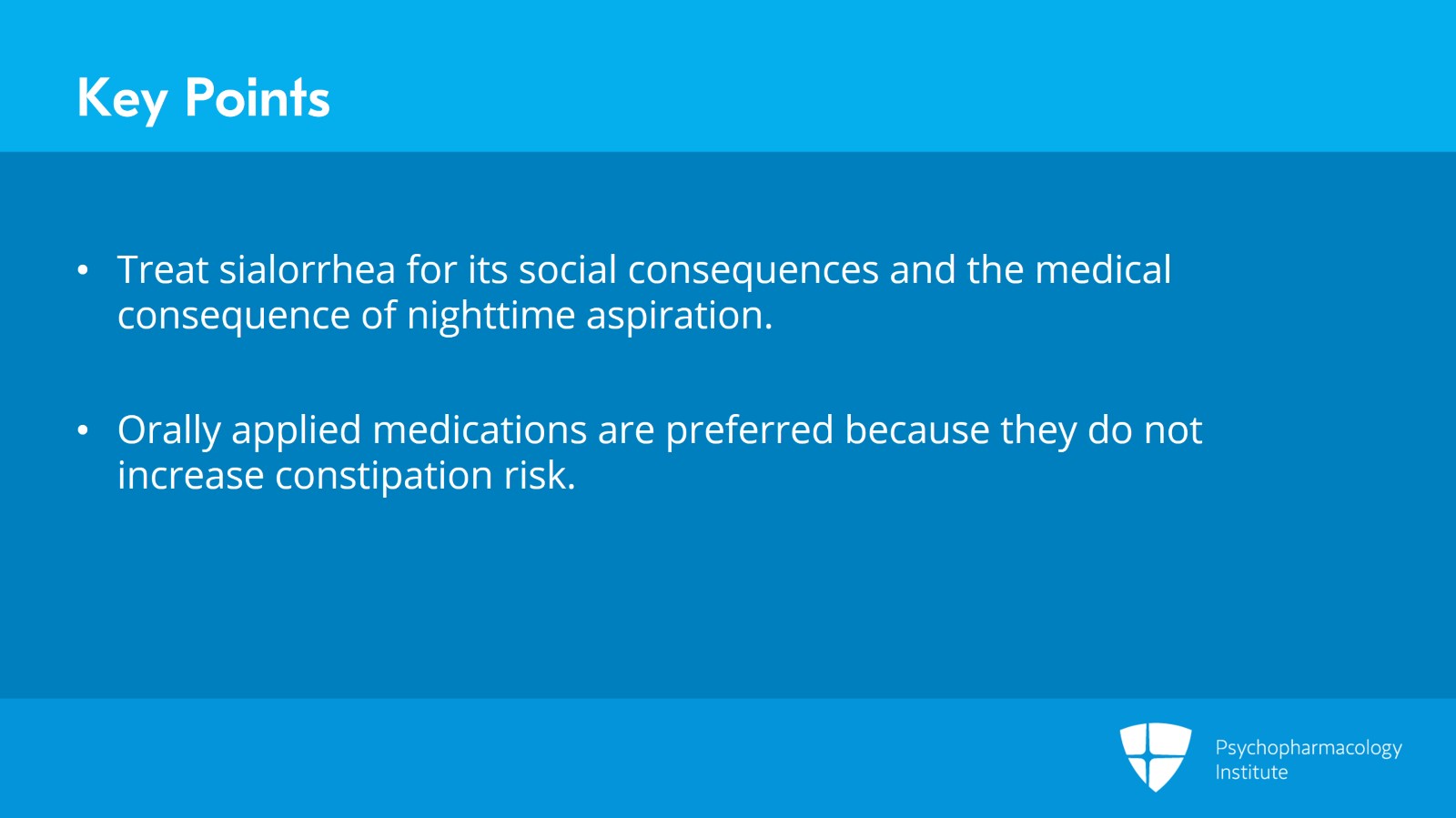 Key Points

• Treat sialorrhea for its social consequences and the medical consequence of nighttime aspiration.

• Orally applied medications are preferred because they do not increase constipation risk.

Psychopharmacology Institute